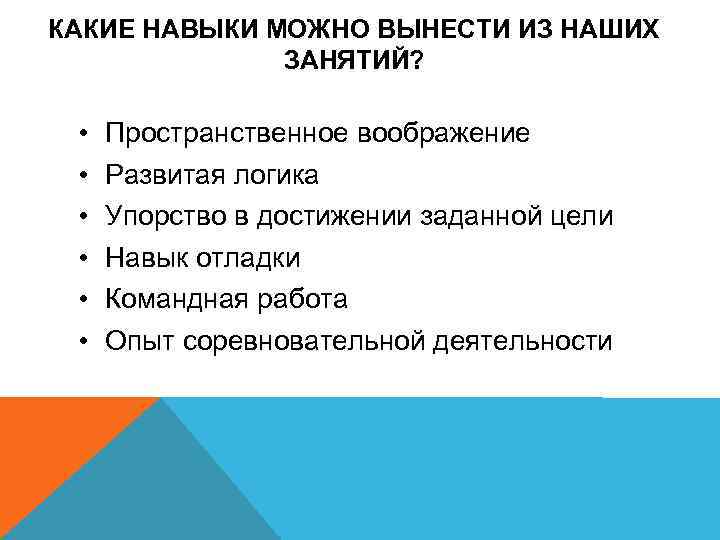 КАКИЕ НАВЫКИ МОЖНО ВЫНЕСТИ ИЗ НАШИХ ЗАНЯТИЙ?

• Пространственное воображение
• Развитая логика
• Упорство в достижении заданной цели
• Навык отладки
• Командная работа
• Опыт соревновательной деятельности